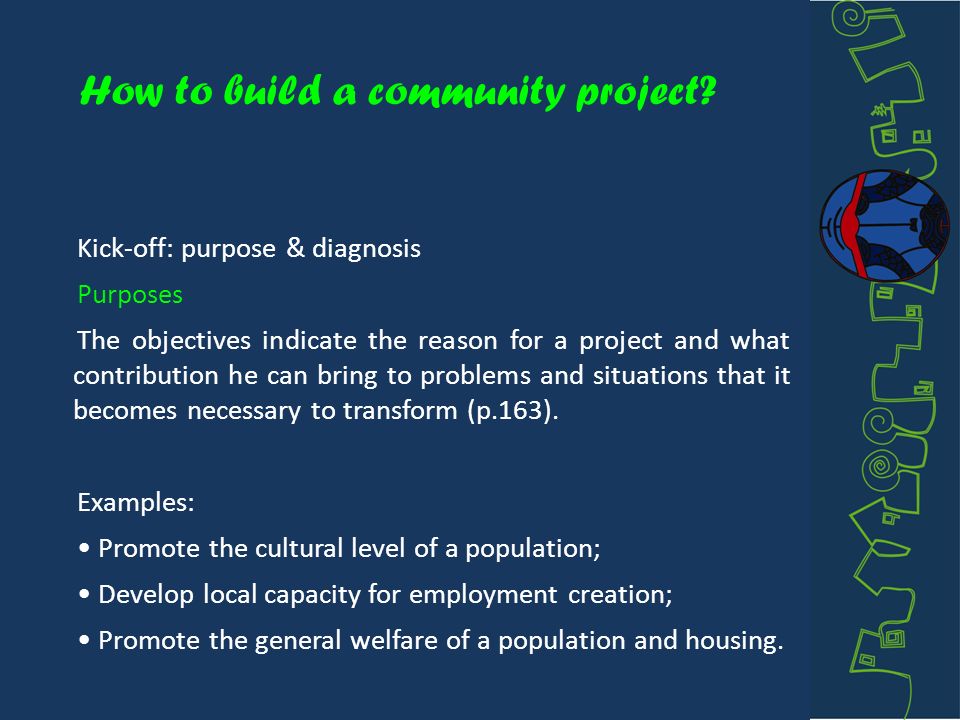 How to build a community project?

Kick-off: purpose & diagnosis

Purposes

The objectives indicate the reason for a project and what contribution he can bring to problems and situations that it becomes necessary to transform (p.163).

Examples:

• Promote the cultural level of a population;

• Develop local capacity for employment creation;

• Promote the general welfare of a population and housing.